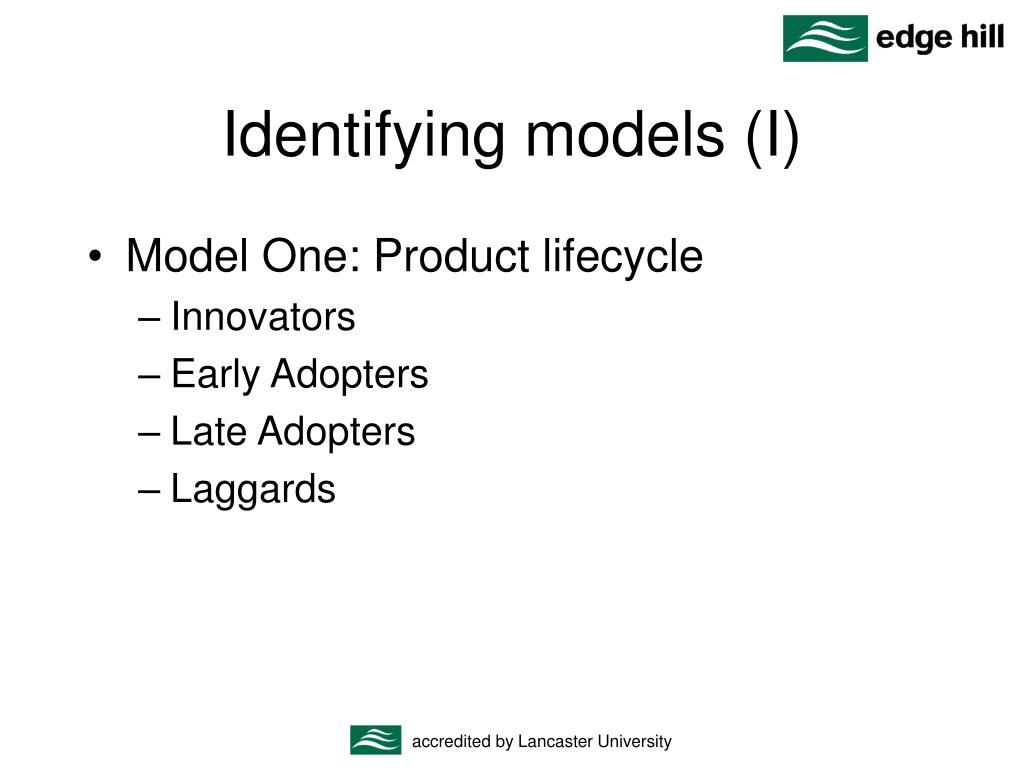 edge hill

Identifying models (I)

• Model One: Product lifecycle
– Innovators
– Early Adopters
– Late Adopters
– Laggards

accredited by Lancaster University